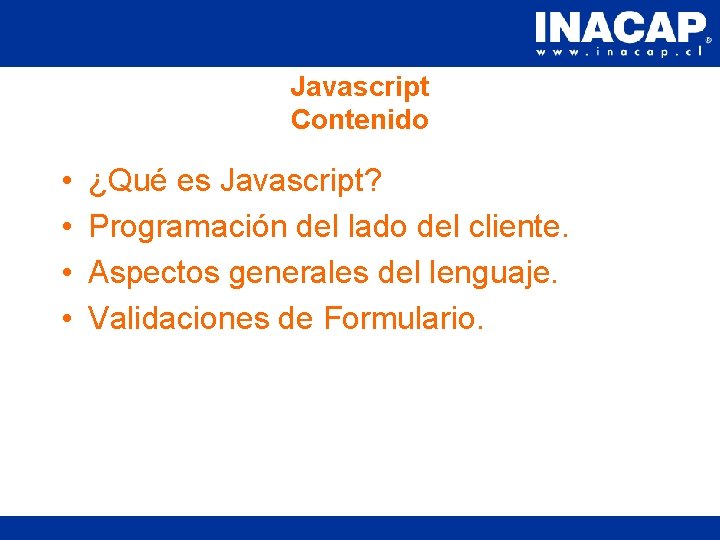 INACAP®
www.inacap.cl

Javascript
Contenido

• ¿Qué es Javascript?
• Programación del lado del cliente.
• Aspectos generales del lenguaje.
• Validaciones de Formulario.